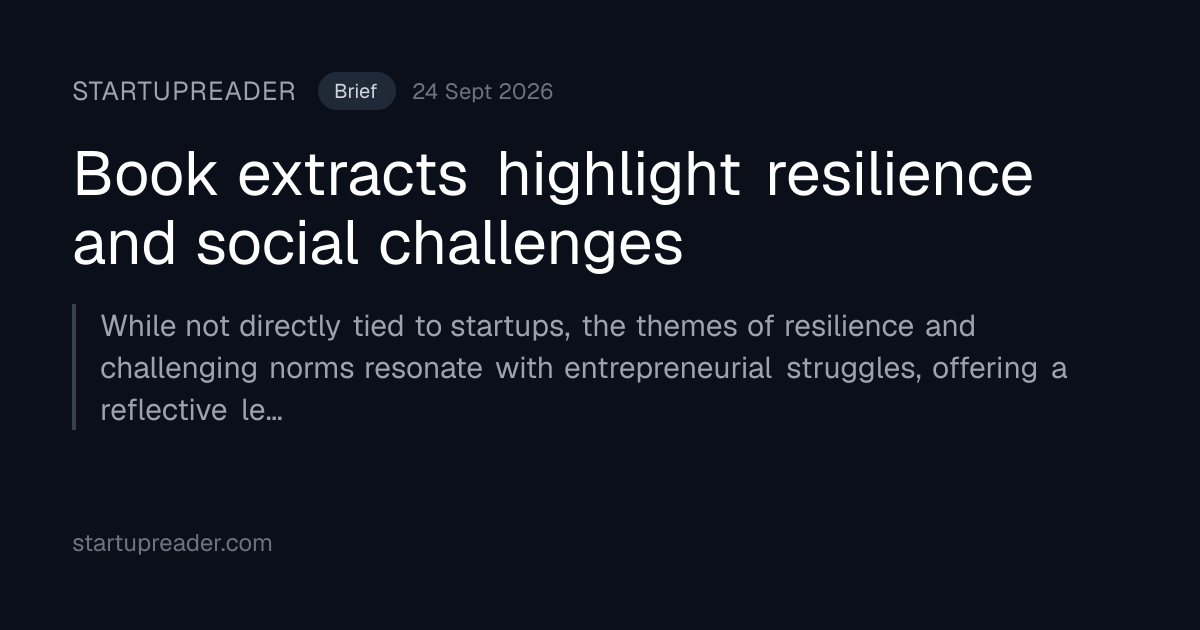 STARTUPREADER Brief 24 Sept 2026

Book extracts highlight resilience and social challenges

While not directly tied to startups, the themes of resilience and challenging norms resonate with entrepreneurial struggles, offering a reflective le...

startupreader.com